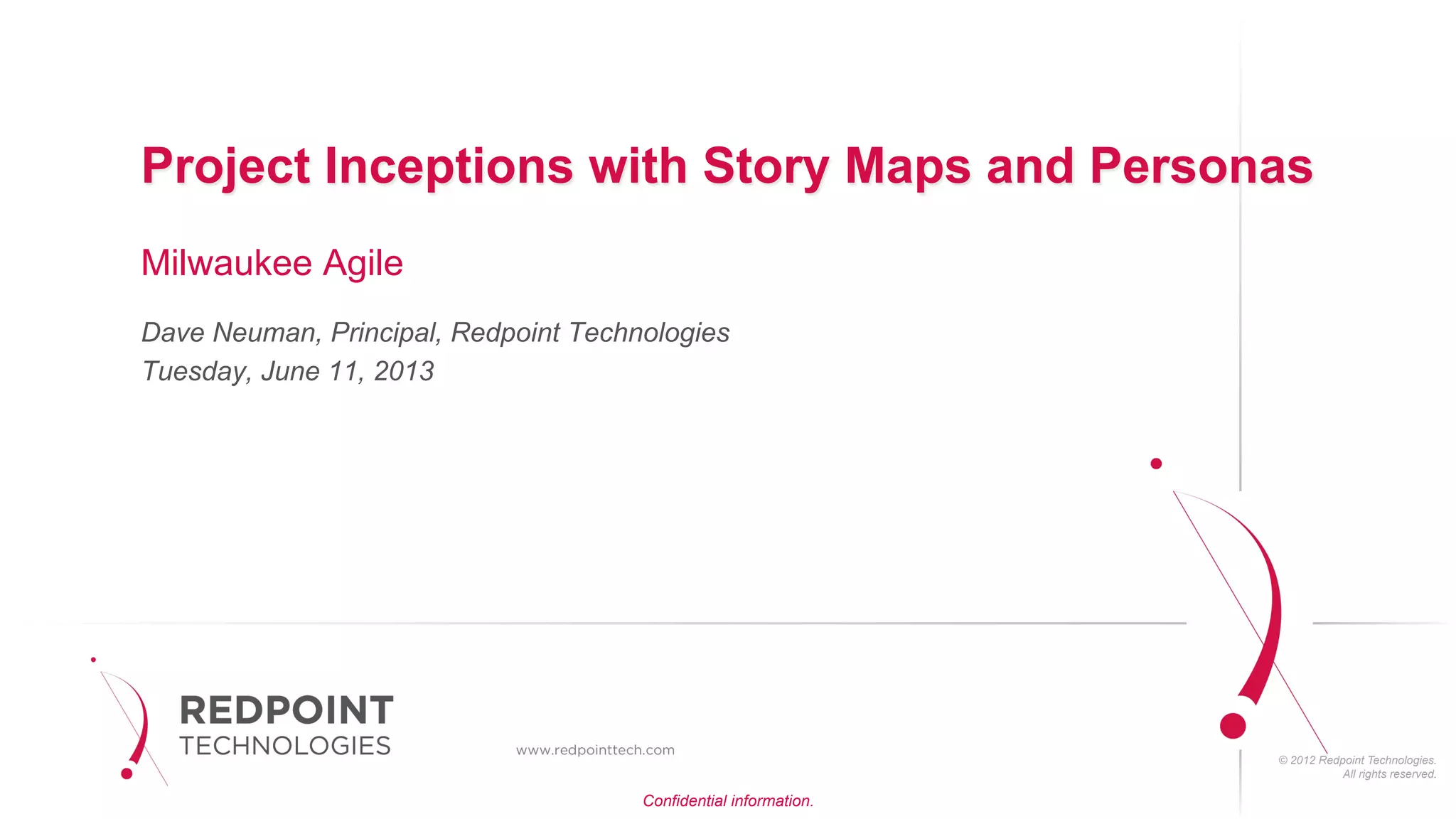 Project Inceptions with Story Maps and Personas

Milwaukee Agile

Dave Neuman, Principal, Redpoint Technologies
Tuesday, June 11, 2013

REDPOINT
TECHNOLOGIES

www.redpointtech.com

© 2012 Redpoint Technologies.
All rights reserved.

Confidential information.